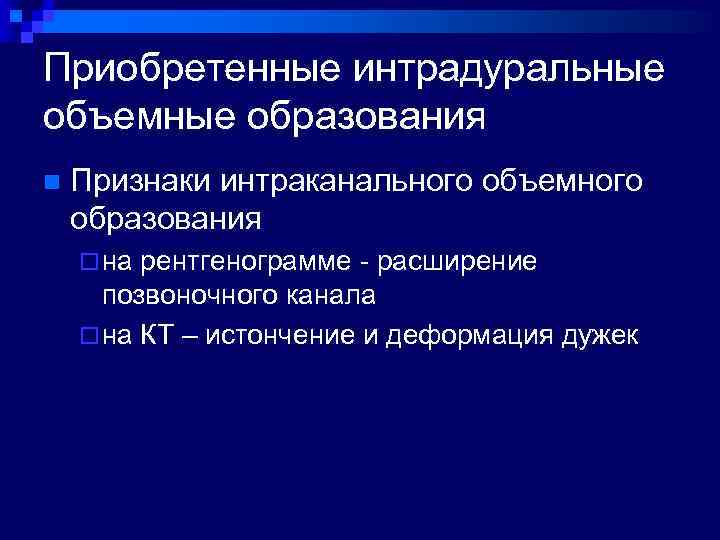 Приобретенные интрадуральные объемные образования

Признаки интраканального объемного образования

на рентгенограмме - расширение позвоночного канала

на КТ – истончение и деформация дужек